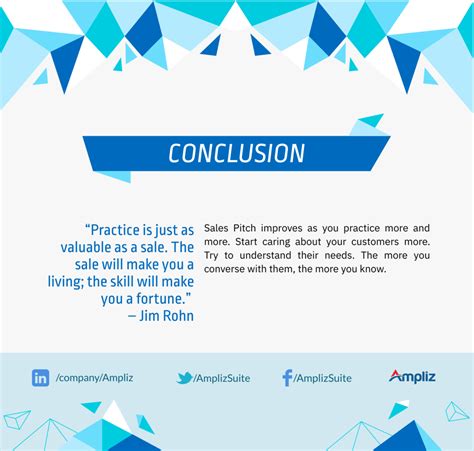 CONCLUSION

“Practice is just as valuable as a sale. The sale will make you a living; the skill will make you a fortune.”
– Jim Rohn

Sales Pitch improves as you practice more and more. Start caring about your customers more. Try to understand their needs. The more you converse with them, the more you know.

in /company/Ampliz

/AmplizSuite

f /AmplizSuite

Ampliz